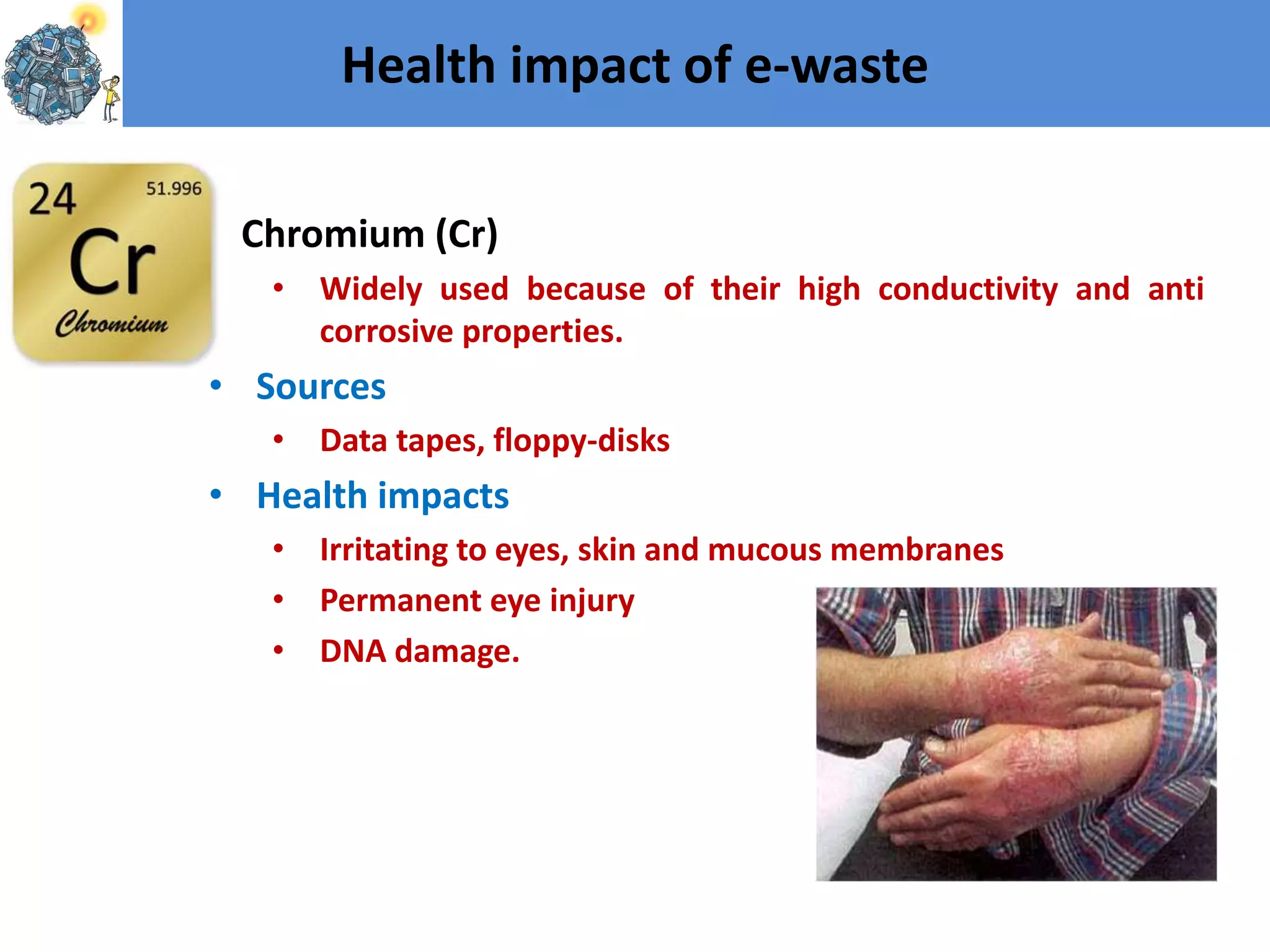 Health impact of e-waste

24
51.996
Cr
Chromium

Chromium (Cr)

• Widely used because of their high conductivity and anti corrosive properties.

• Sources

• Data tapes, floppy-disks

• Health impacts

• Irritating to eyes, skin and mucous membranes

• Permanent eye injury

• DNA damage.